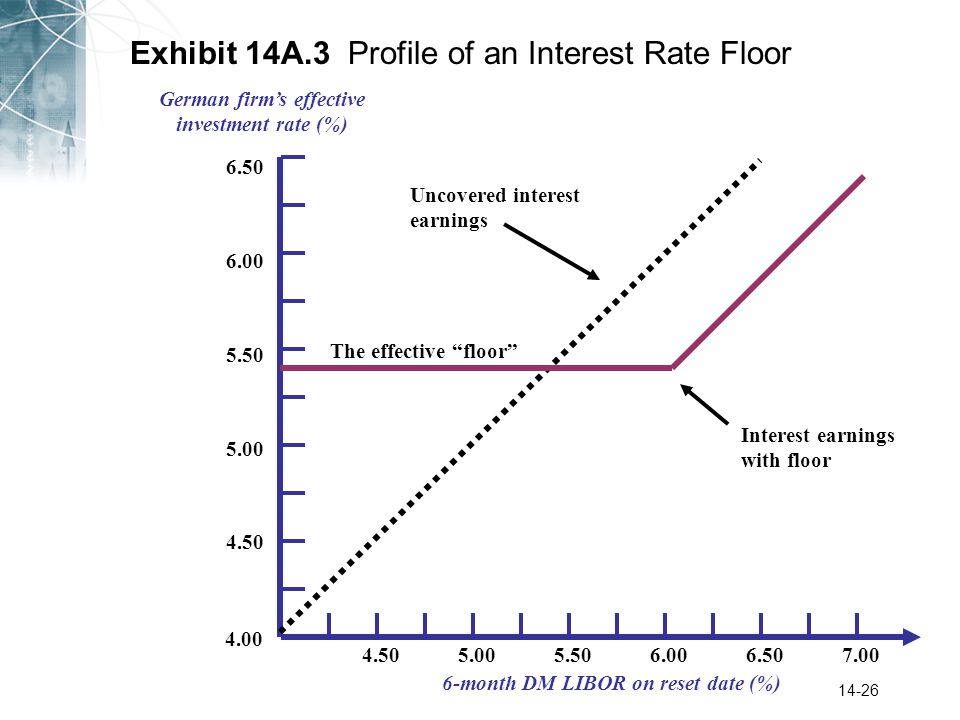 Exhibit 14A.3 Profile of an Interest Rate Floor

German firm's effective investment rate (%)

6.50

6.00

5.50

5.00

4.50

4.00

Uncovered interest earnings

The effective "floor"

Interest earnings with floor

4.50 5.00 5.50 6.00 6.50 7.00

6-month DM LIBOR on reset date (%)

14-26